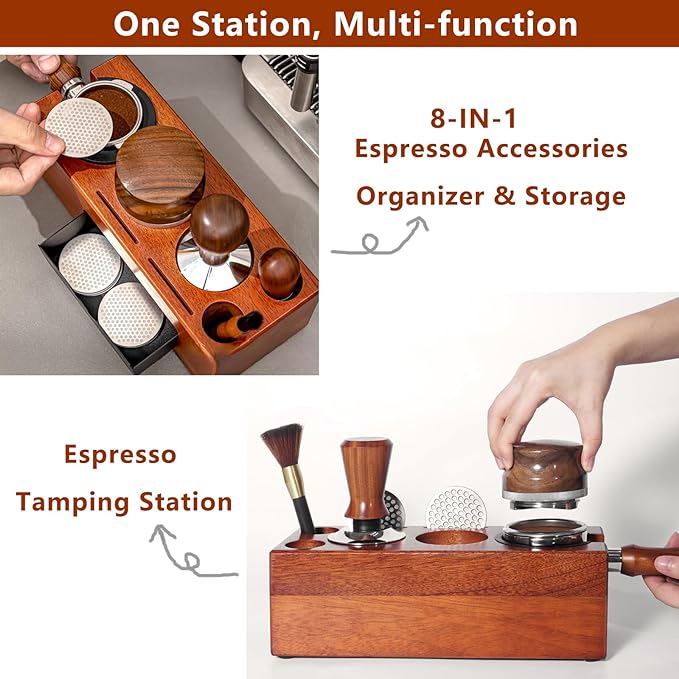 One Station, Multi-function

8-IN-1
Espresso Accessories
Organizer & Storage

Espresso
Tamping Station